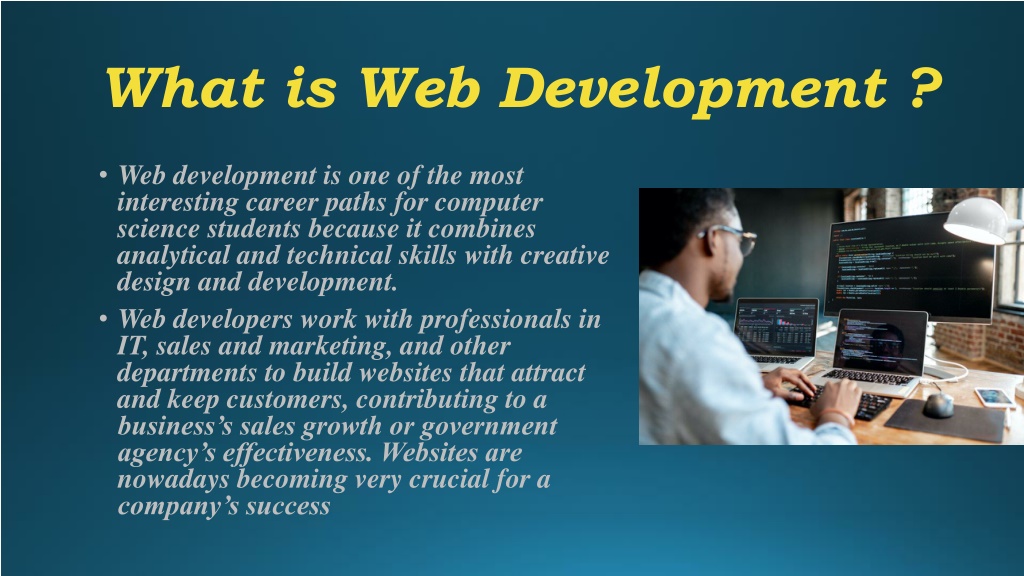 What is Web Development ?

• Web development is one of the most interesting career paths for computer science students because it combines analytical and technical skills with creative design and development.

• Web developers work with professionals in IT, sales and marketing, and other departments to build websites that attract and keep customers, contributing to a business's sales growth or government agency's effectiveness. Websites are nowadays becoming very crucial for a company's success